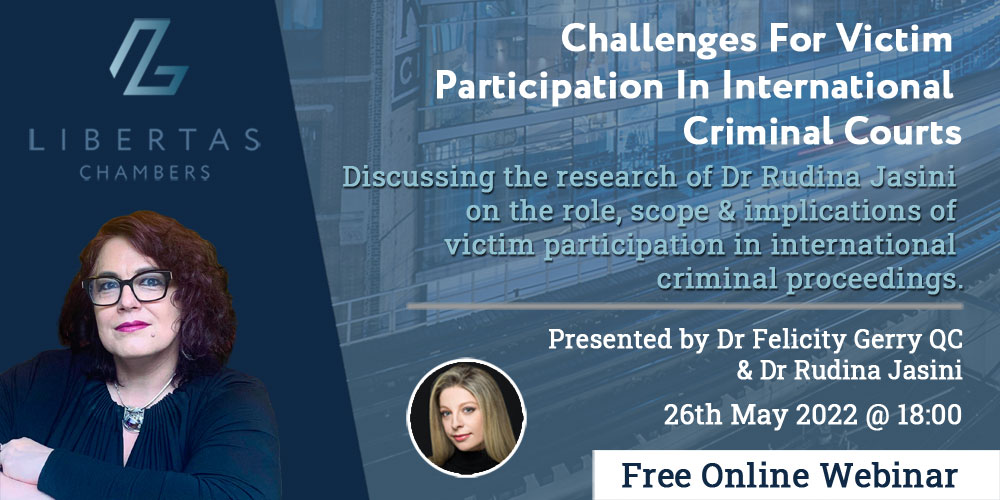 LIBERTAS
CHAMBERS

Challenges For Victim Participation In International Criminal Courts

Discussing the research of Dr Rudina Jasini on the role, scope & implications of victim participation in international criminal proceedings.

Presented by Dr Felicity Gerry QC & Dr Rudina Jasini

26th May 2022 @ 18:00

Free Online Webinar